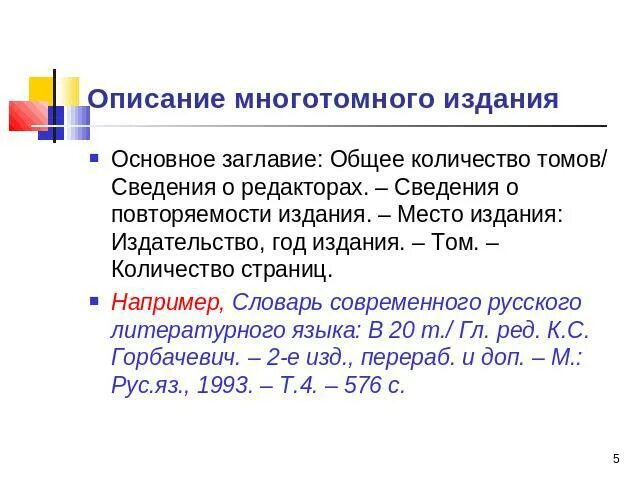 Описание многотомного издания

Основное заглавие: Общее количество томов/ Сведения о редакторах. – Сведения о повторяемости издания. – Место издания: Издательство, год издания. – Том. – Количество страниц.

Например, Словарь современного русского литературного языка: В 20 т./ Гл. ред. К.С. Горбачевич. – 2-е изд., перераб. и доп. – М.: Рус.яз., 1993. – Т.4. – 576 с.

5